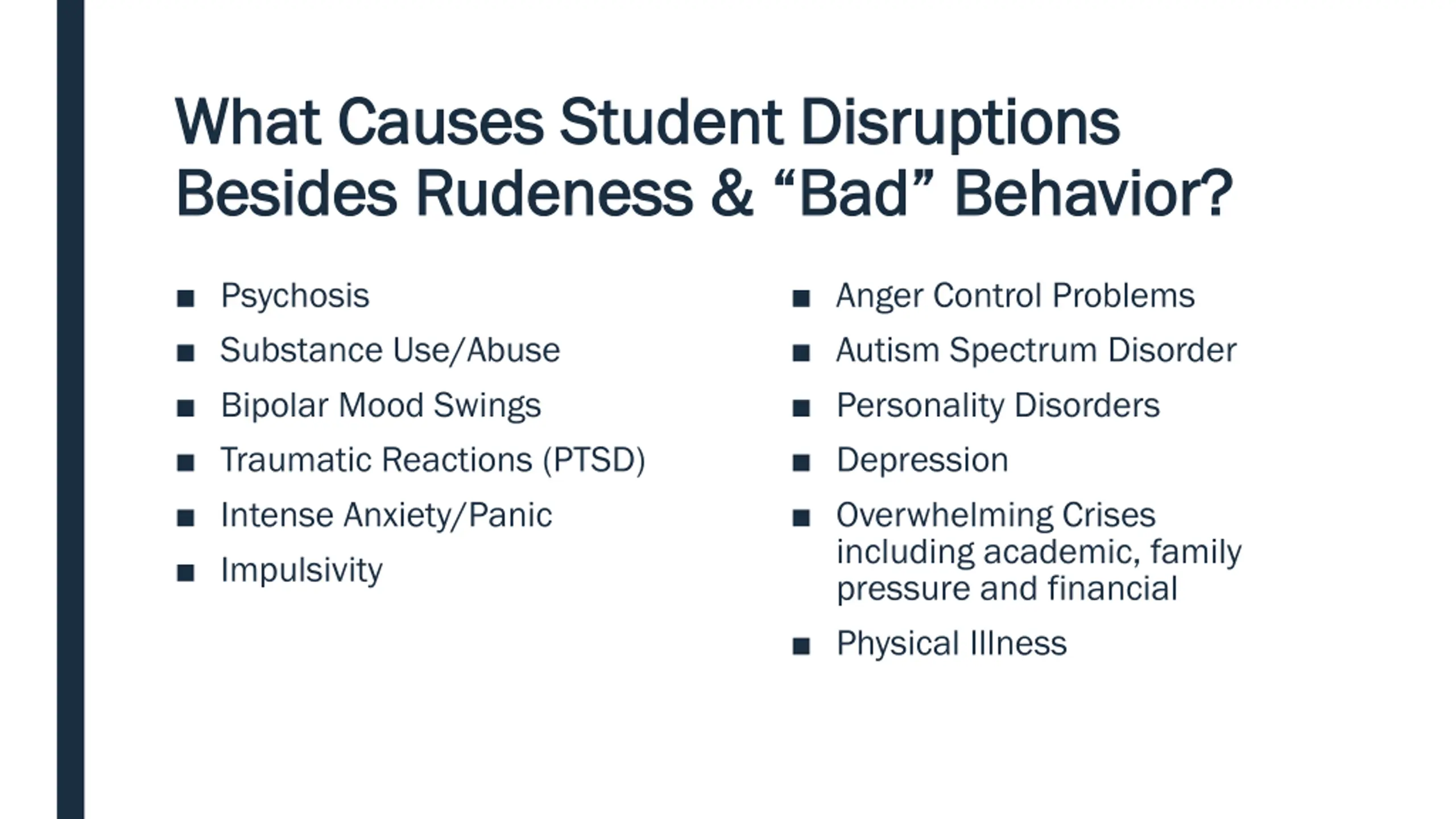 What Causes Student Disruptions Besides Rudeness & “Bad” Behavior?

■ Psychosis
■ Substance Use/Abuse
■ Bipolar Mood Swings
■ Traumatic Reactions (PTSD)
■ Intense Anxiety/Panic
■ Impulsivity

■ Anger Control Problems
■ Autism Spectrum Disorder
■ Personality Disorders
■ Depression
■ Overwhelming Crises including academic, family pressure and financial
■ Physical Illness